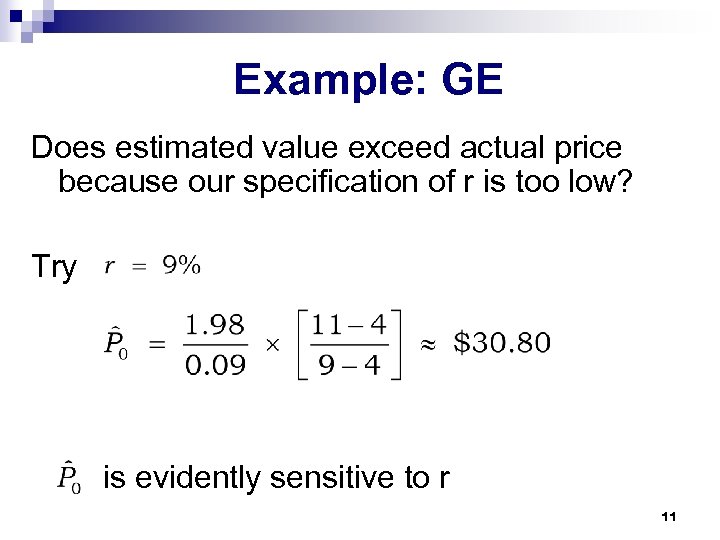 Example: GE

Does estimated value exceed actual price because our specification of r is too low?

Try $r = 9\%$

$\hat{P}_0 = \frac{1.98}{0.09} \times \left[\frac{11-4}{9-4}\right] \approx \$30.80$

$\hat{P}_0$ is evidently sensitive to r

11